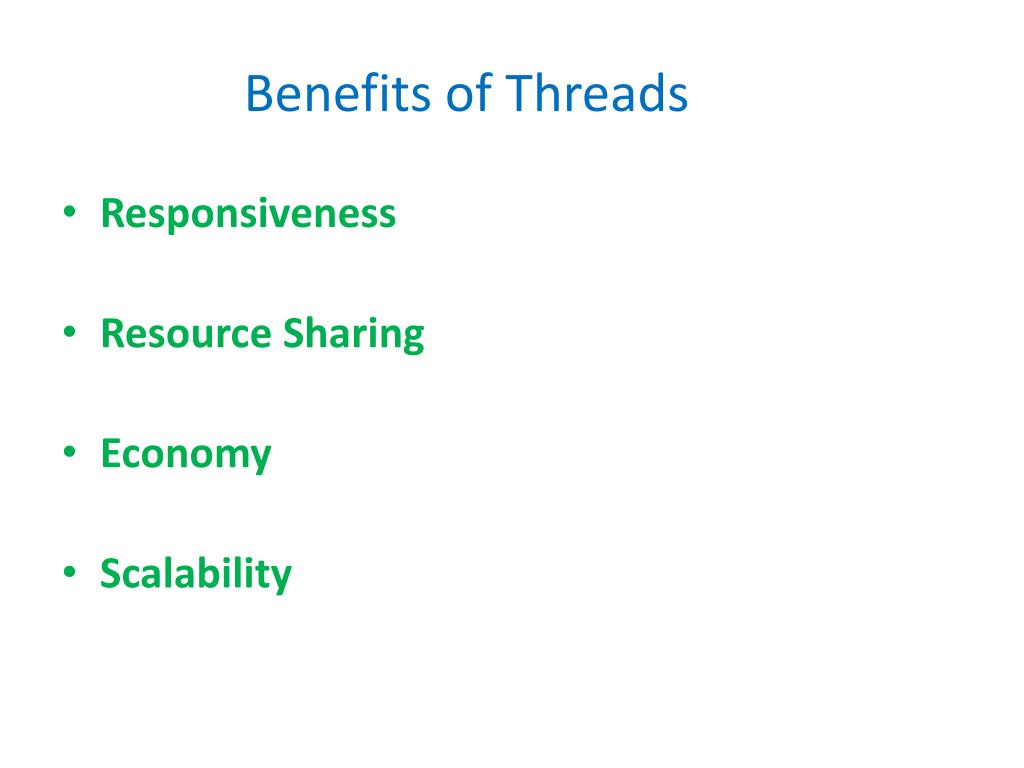 Benefits of Threads

• Responsiveness

• Resource Sharing

• Economy

• Scalability